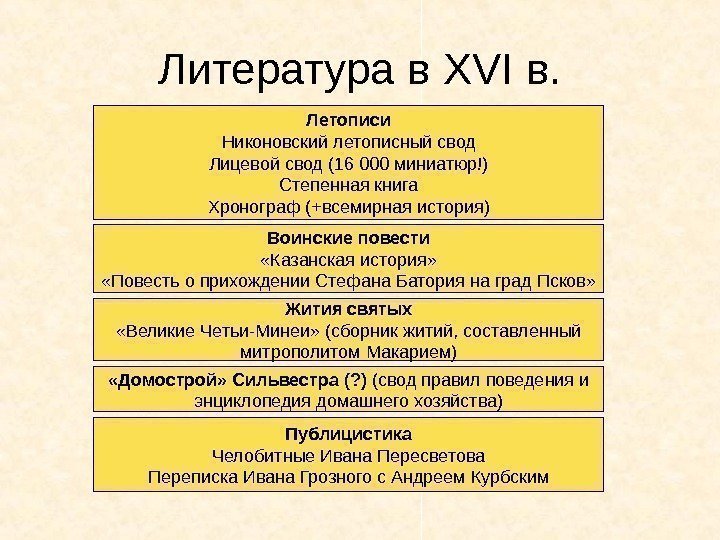 Литература в XVI в.

Летописи
Никоновский летописный свод
Лицевой свод (16 000 миниатюр!)
Степенная книга
Хронограф (+всемирная история)

Воинские повести
«Казанская история»
«Повесть о прихождении Стефана Батория на град Псков»

Жития святых
«Великие Четьи-Минеи» (сборник житий, составленный митрополитом Макарием)

«Домострой» Сильвестра (?) (свод правил поведения и энциклопедия домашнего хозяйства)

Публицистика
Челобитные Ивана Пересветова
Переписка Ивана Грозного с Андреем Курбским